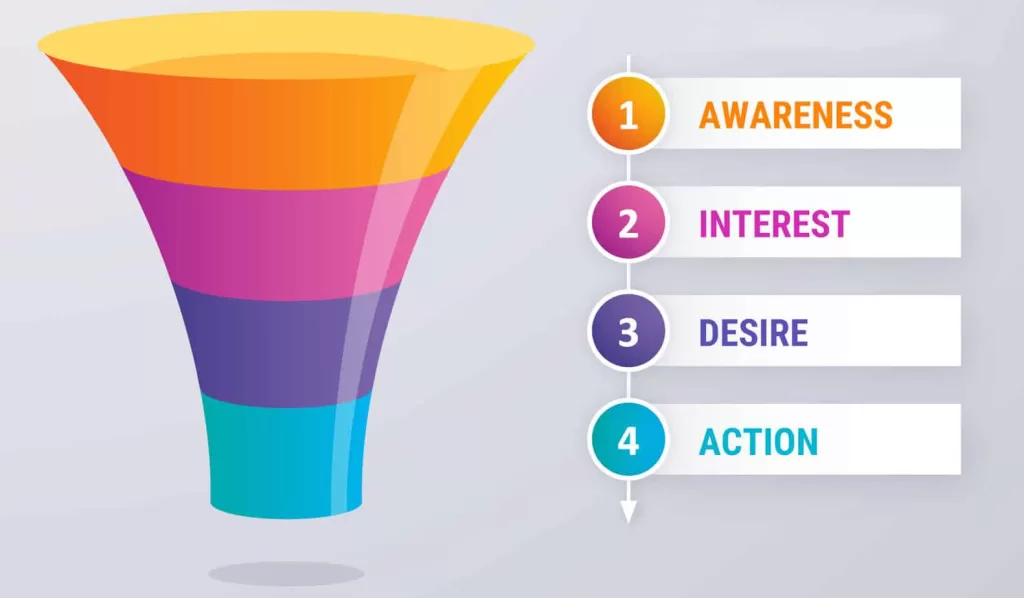 1 AWARENESS

2 INTEREST

3 DESIRE

4 ACTION